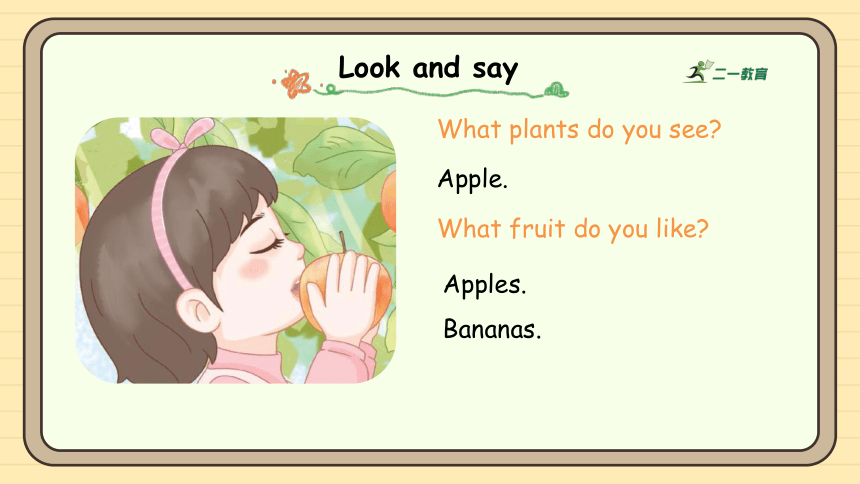 Look and say

二一教育

What plants do you see?

Apple.

What fruit do you like?

Apples.

Bananas.